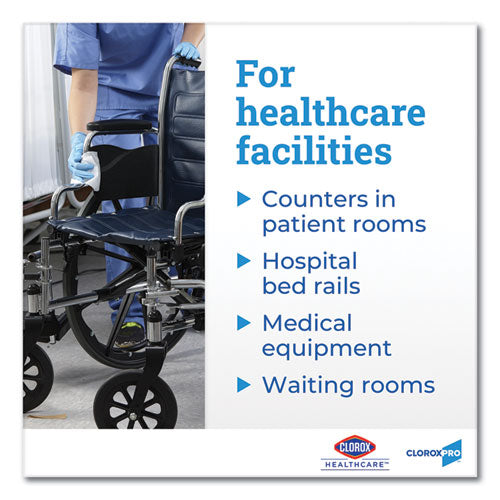 For healthcare facilities

▶ Counters in patient rooms

▶ Hospital bed rails

▶ Medical equipment

▶ Waiting rooms

CLOROX HEALTHCARE™

CLOROXPRO